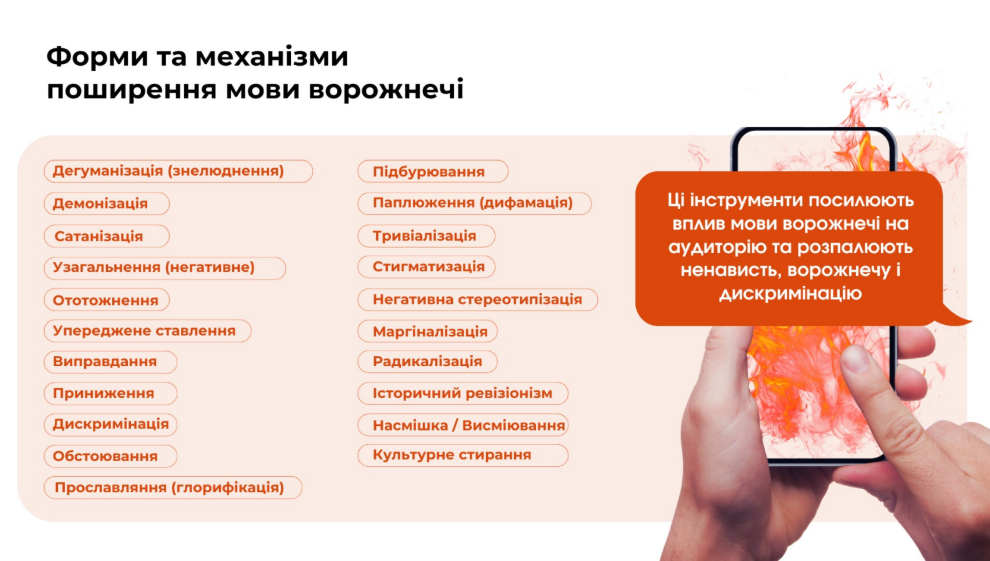 Форми та механізми поширення мови ворожнечі

Дегуманізація (знелюднення)
Демонізація
Сатанізація
Узагальнення (негативне)
Ототожнення
Упереджене ставлення
Виправдання
Приниження
Дискримінація
Обстоювання
Прославляння (глорифікація)

Підбурювання
Паплюження (дифамація)
Тривіалізація
Стигматизація
Негативна стереотипізація
Маргіналізація
Радикалізація
Історичний ревізіонізм
Насмішка / Висміювання
Культурне стирання

Ці інструменти посилюють вплив мови ворожнечі на аудиторію та розпалюють ненависть, ворожнечу і дискримінацію